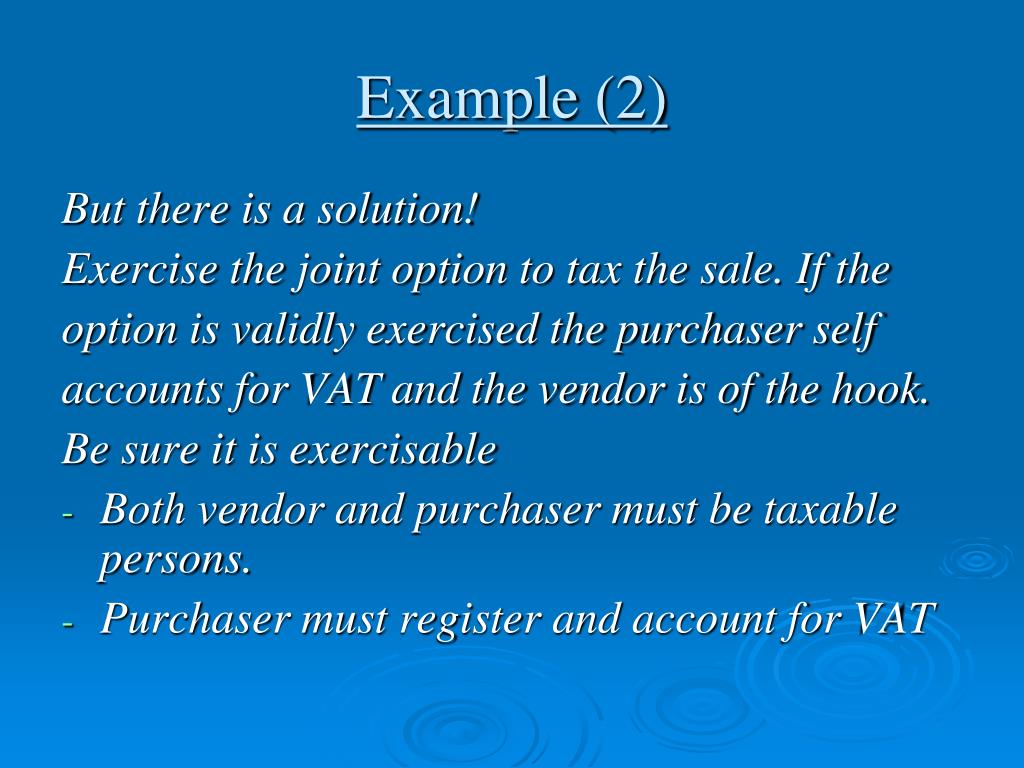 Example (2)

But there is a solution!

Exercise the joint option to tax the sale. If the option is validly exercised the purchaser self accounts for VAT and the vendor is of the hook.

Be sure it is exercisable

- Both vendor and purchaser must be taxable persons.
- Purchaser must register and account for VAT